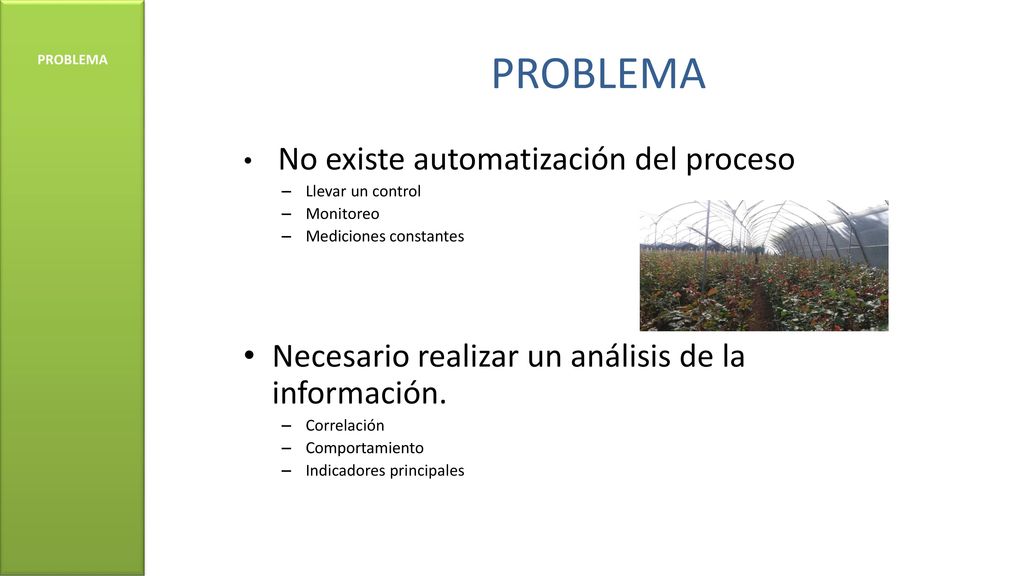 PROBLEMA

PROBLEMA

• No existe automatización del proceso
– Llevar un control
– Monitoreo
– Mediciones constantes

• Necesario realizar un análisis de la información.
– Correlación
– Comportamiento
– Indicadores principales